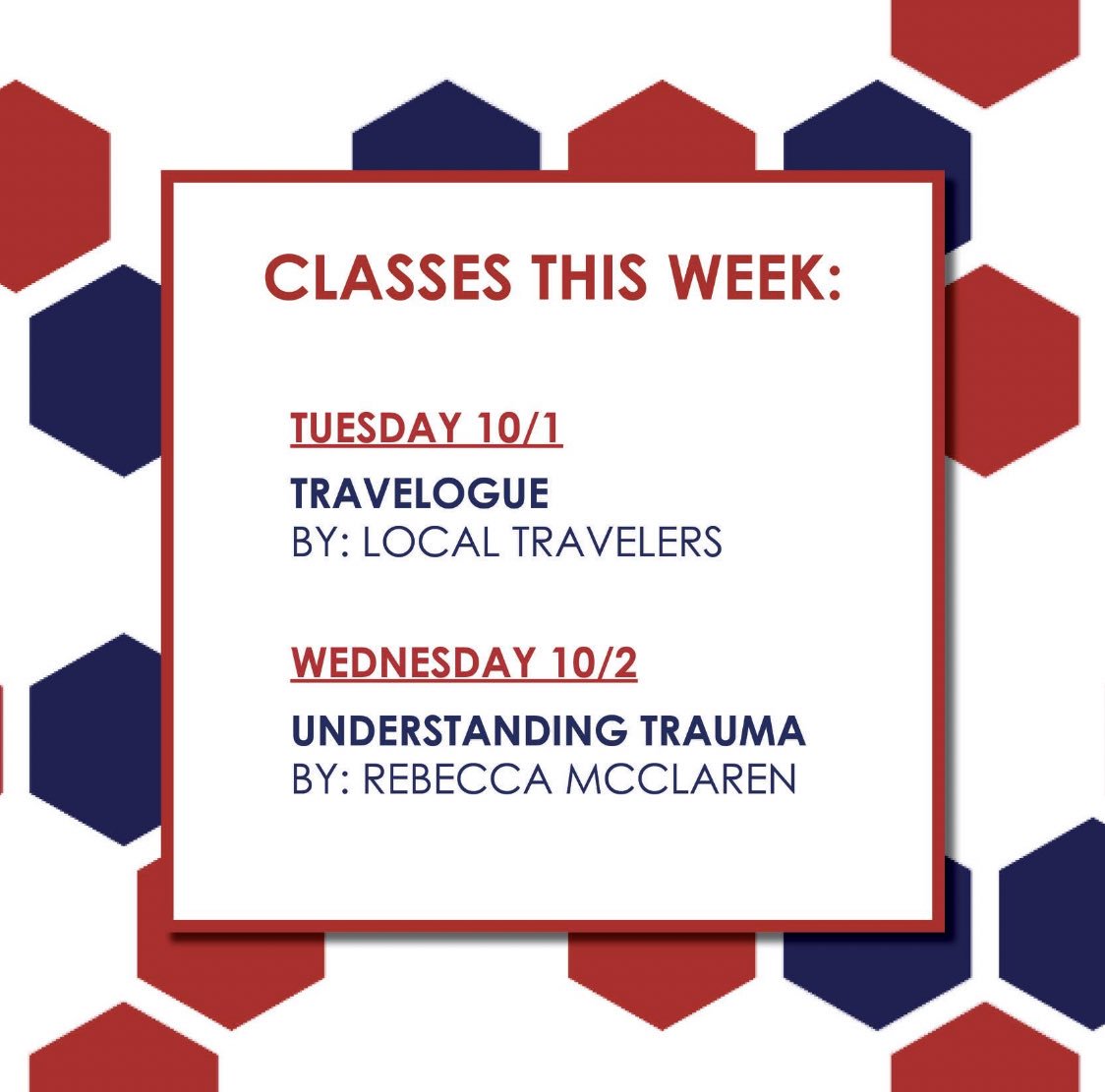 CLASSES THIS WEEK:

TUESDAY 10/1

TRAVELOGUE
BY: LOCAL TRAVELERS

WEDNESDAY 10/2

UNDERSTANDING TRAUMA
BY: REBECCA MCCLAREN